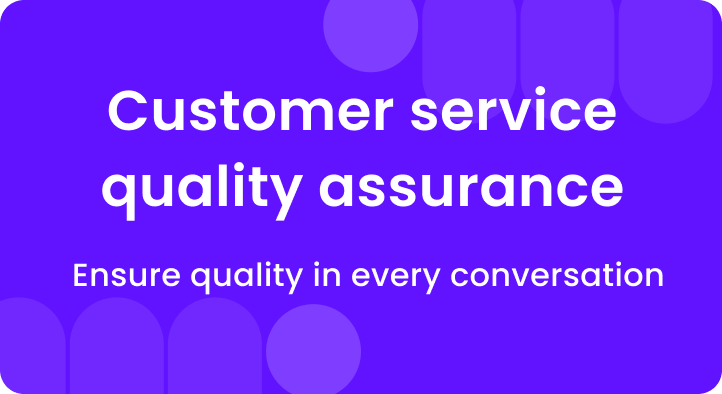 Customer service quality assurance

Ensure quality in every conversation